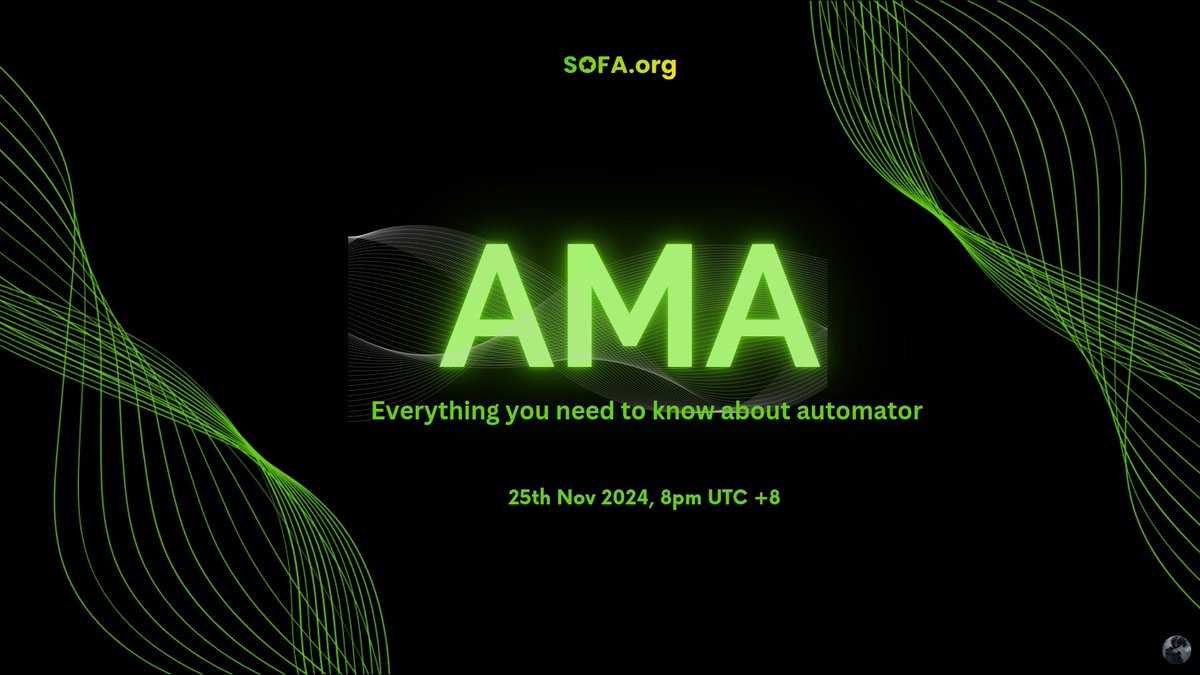 SOFA.org

AMA

Everything you need to know about automator

25th Nov 2024, 8pm UTC +8